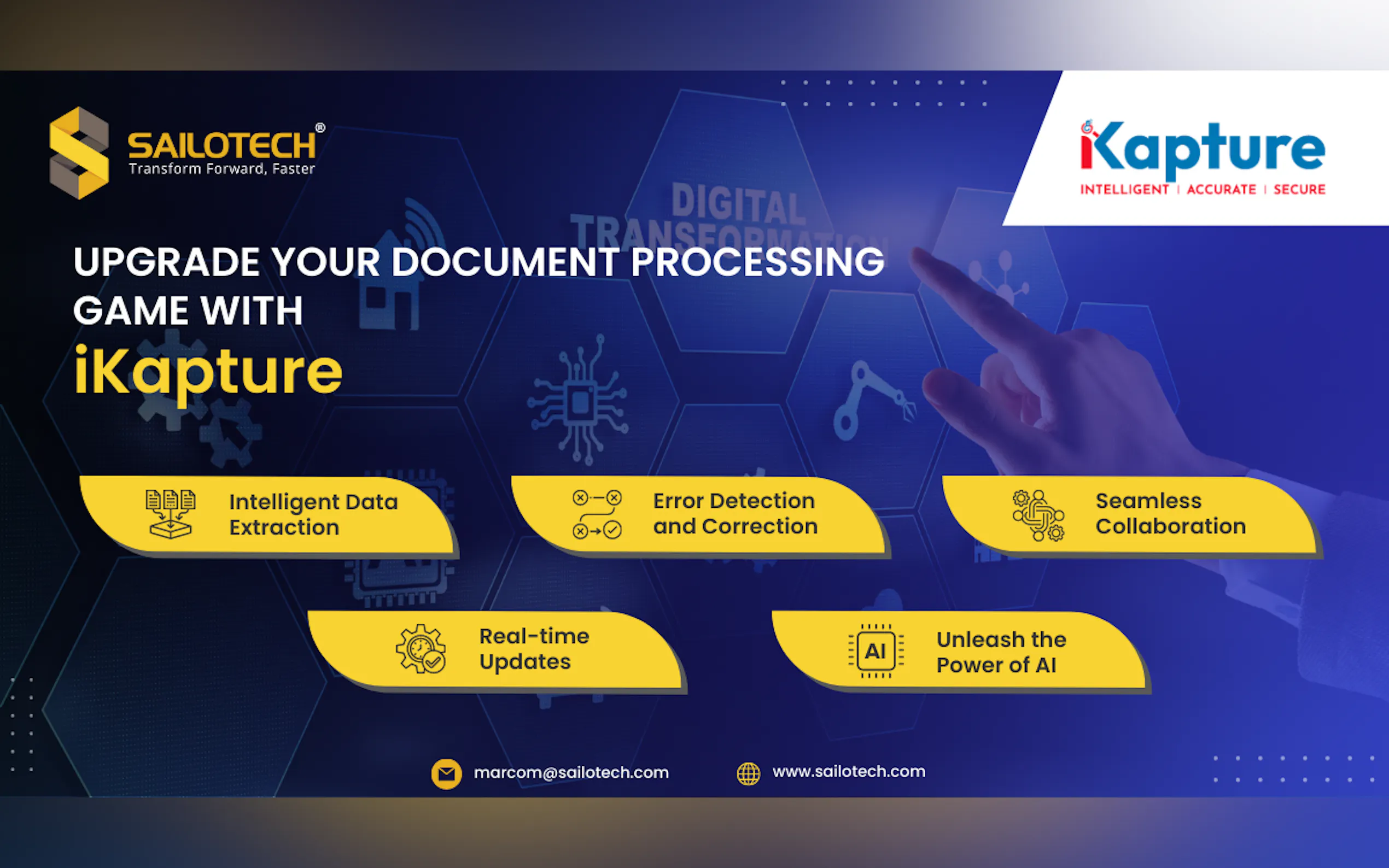 SAILOTECH®
Transform Forward, Faster

iKapture
INTELLIGENT | ACCURATE | SECURE

DIGITAL TRANSFORMATION

UPGRADE YOUR DOCUMENT PROCESSING GAME WITH
iKapture

Intelligent Data Extraction

Error Detection and Correction

Seamless Collaboration

Real-time Updates

AI

Unleash the Power of AI

marcom@sailotech.com

www.sailotech.com